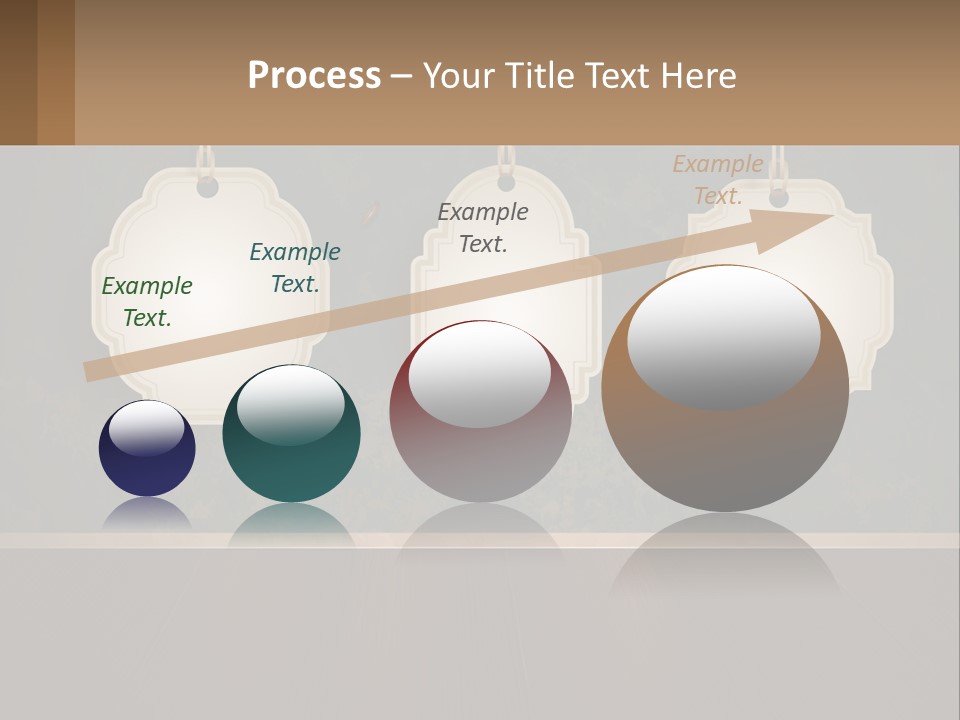 Process – Your Title Text Here

Example Text.

Example Text.

Example Text.

Example Text.